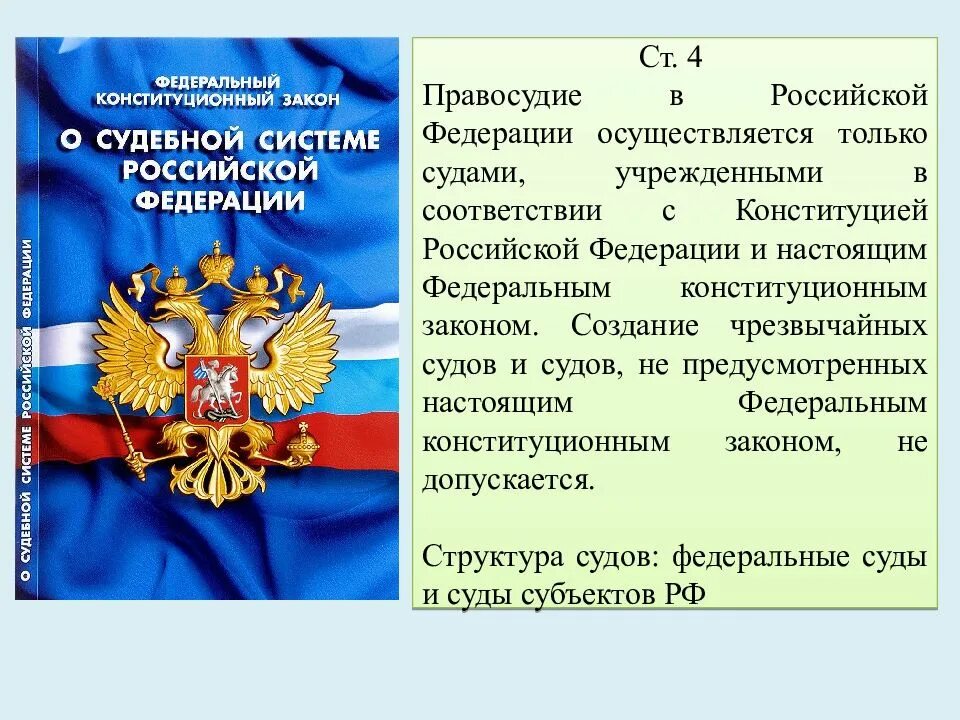 ФЕДЕРАЛЬНЫЙ КОНСТИТУЦИОННЫЙ ЗАКОН

О СУДЕБНОЙ СИСТЕМЕ РОССИЙСКОЙ ФЕДЕРАЦИИ

О СУДЕБНОЙ СИСТЕМЕ РОССИЙСКОЙ ФЕДЕРАЦИИ

Ст. 4
Правосудие в Российской Федерации осуществляется только судами, учрежденными в соответствии с Конституцией Российской Федерации и настоящим Федеральным конституционным законом. Создание чрезвычайных судов и судов, не предусмотренных настоящим Федеральным конституционным законом, не допускается.

Структура судов: федеральные суды и суды субъектов РФ